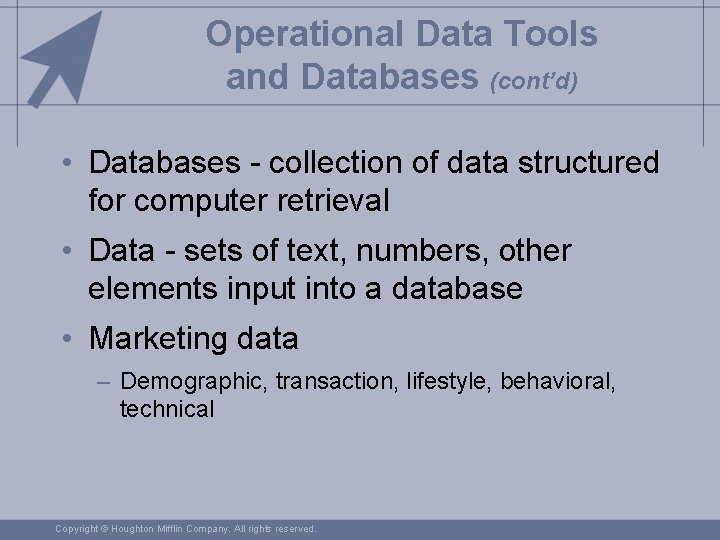 Operational Data Tools and Databases (cont'd)

• Databases - collection of data structured for computer retrieval

• Data - sets of text, numbers, other elements input into a database

• Marketing data

– Demographic, transaction, lifestyle, behavioral, technical

Copyright © Houghton Mifflin Company. All rights reserved.